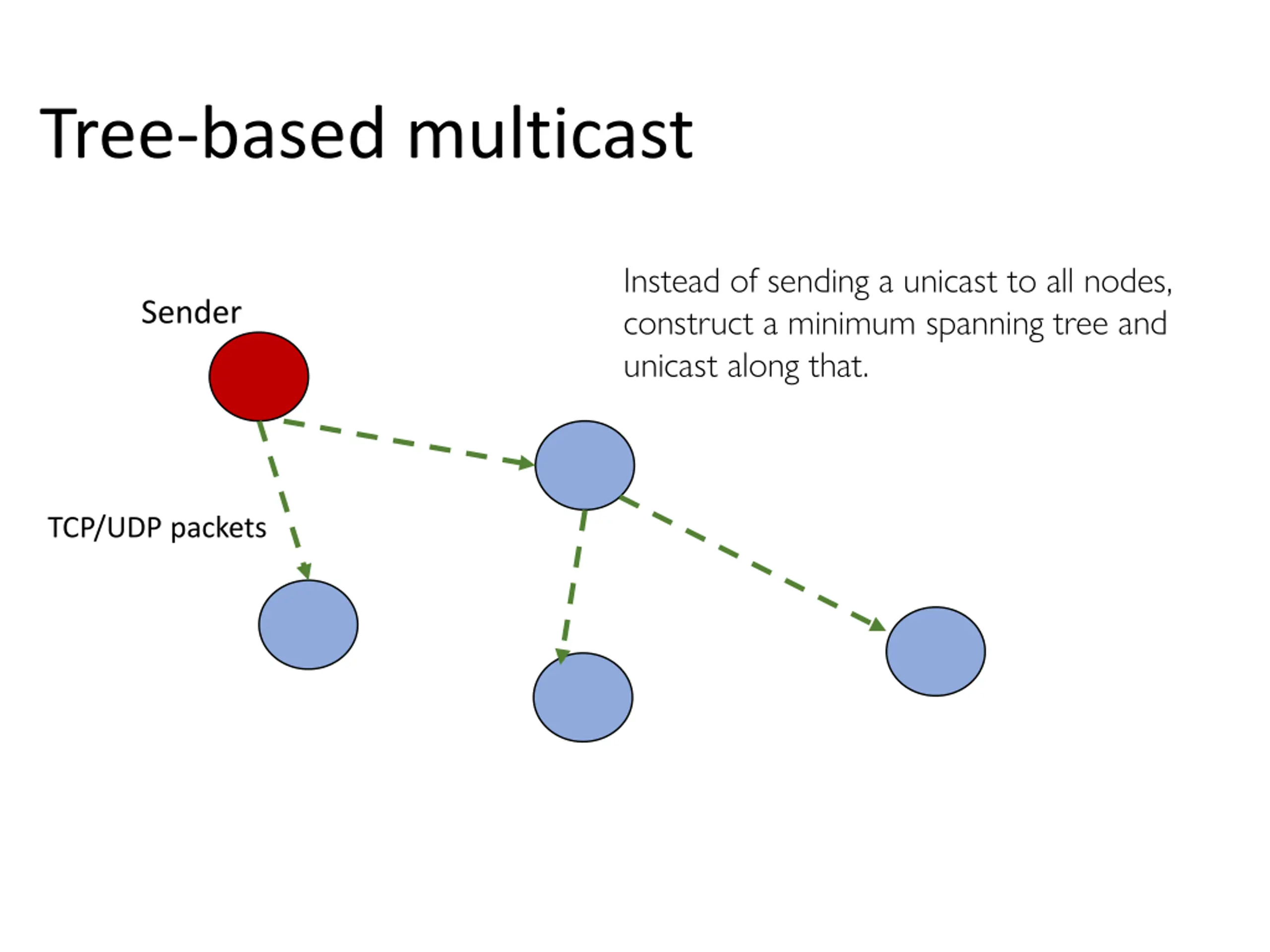 Tree-based multicast

Instead of sending a unicast to all nodes, construct a minimum spanning tree and unicast along that.

Sender

TCP/UDP packets